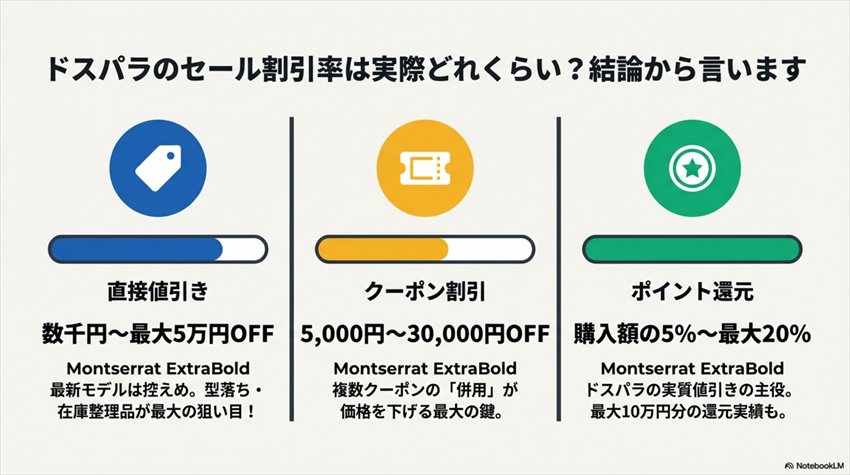 ドスパラのセール割引率は実際どれくらい？結論から言います

直接値引き

数千円〜最大5万円OFF

Montserrat ExtraBold
最新モデルは控えめ。型落ち・在庫整理品が最大の狙い目！

クーポン割引

5,000円〜30,000円OFF

Montserrat ExtraBold
複数クーポンの「併用」が価格を下げる最大の鍵。

ポイント還元

購入額の5%〜最大20%

Montserrat ExtraBold
ドスパラの実質値引きの主役。最大10万円分の還元実績も。

NotebookLM